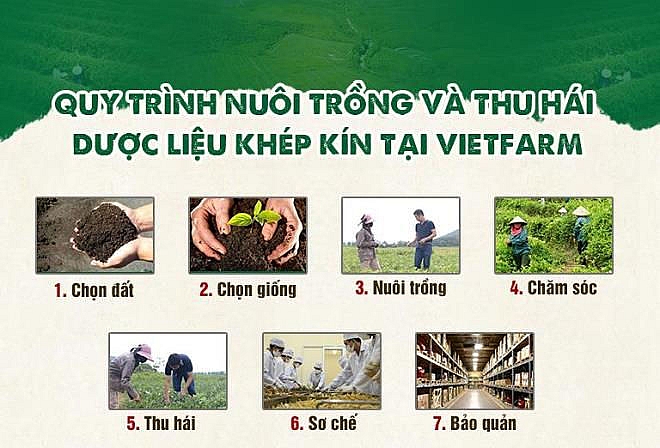 QUY TRÌNH NUÔI TRỒNG VÀ THU HÁI DƯỢC LIỆU KHÉP KÍN TẠI VIETFARM

1. Chọn đất

2. Chọn giống

3. Nuôi trồng

4. Chăm sóc

5. Thu hái

6. Sơ chế

7. Bảo quản